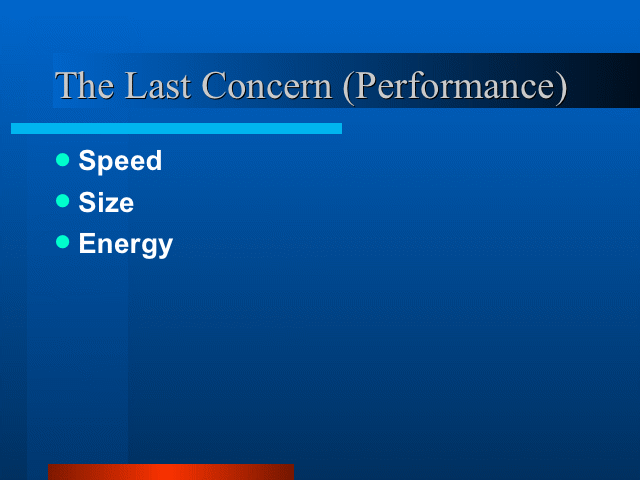 The Last Concern (Performance)

- Speed
- Size
- Energy